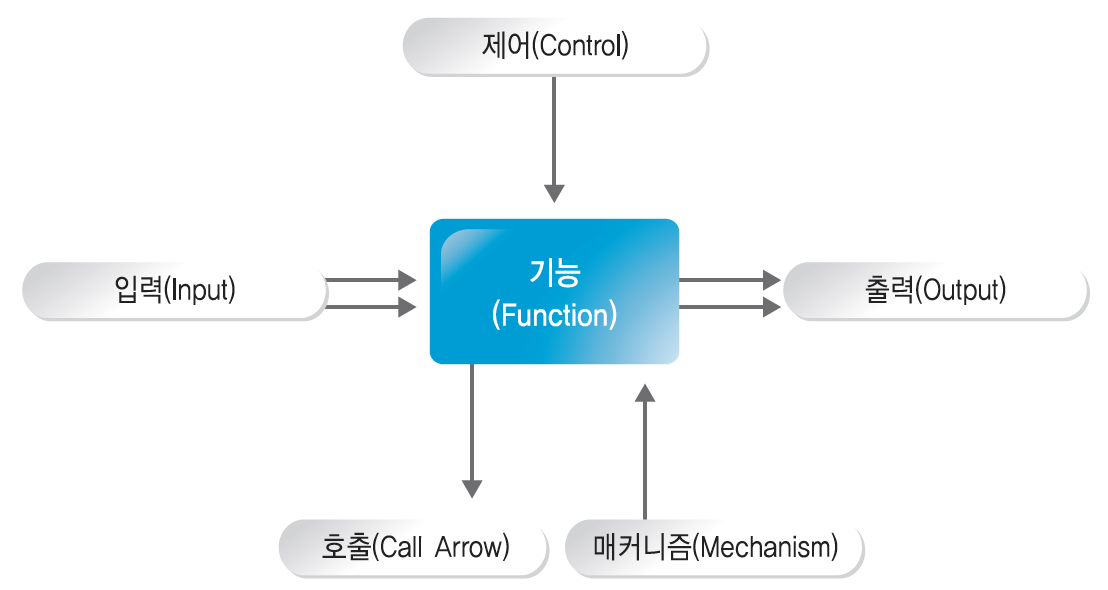 제어(Control)

입력(Input)

기능
(Function)

출력(Output)

호출(Call Arrow)

매커니즘(Mechanism)